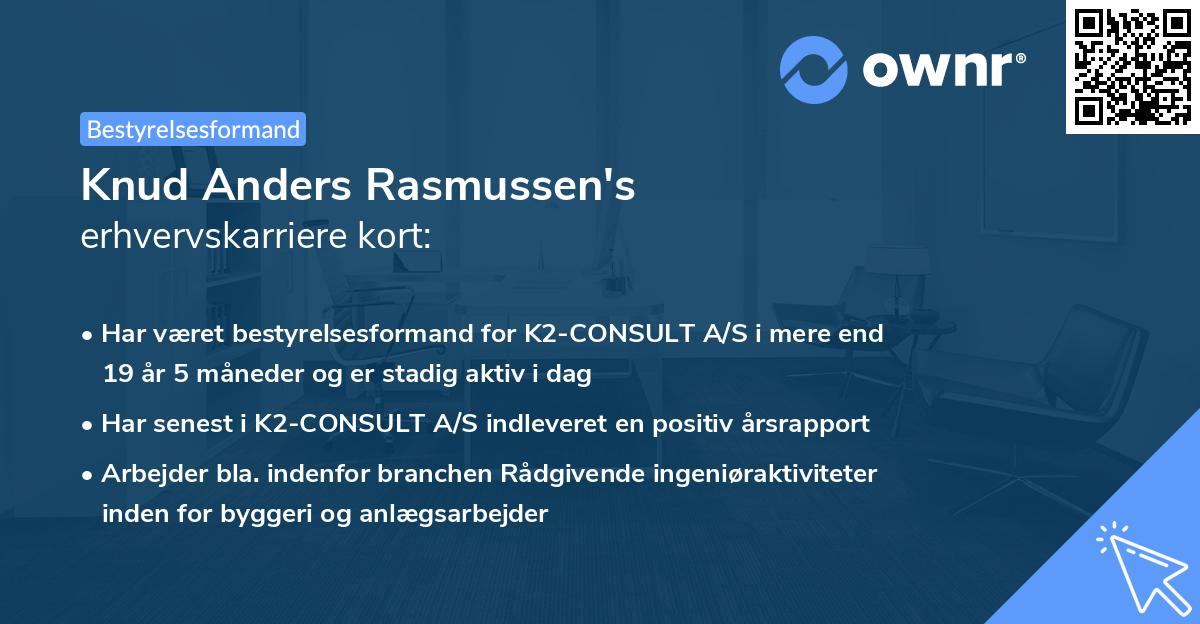 ownr®

Bestyrelsesformand

Knud Anders Rasmussen's
erhvervskarriere kort:

• Har været bestyrelsesformand for K2-CONSULT A/S i mere end 19 år 5 måneder og er stadig aktiv i dag
• Har senest i K2-CONSULT A/S indleveret en positiv årsrapport
• Arbejder bla. indenfor branchen Rådgivende ingeniøraktiviteter inden for byggeri og anlægsarbejder